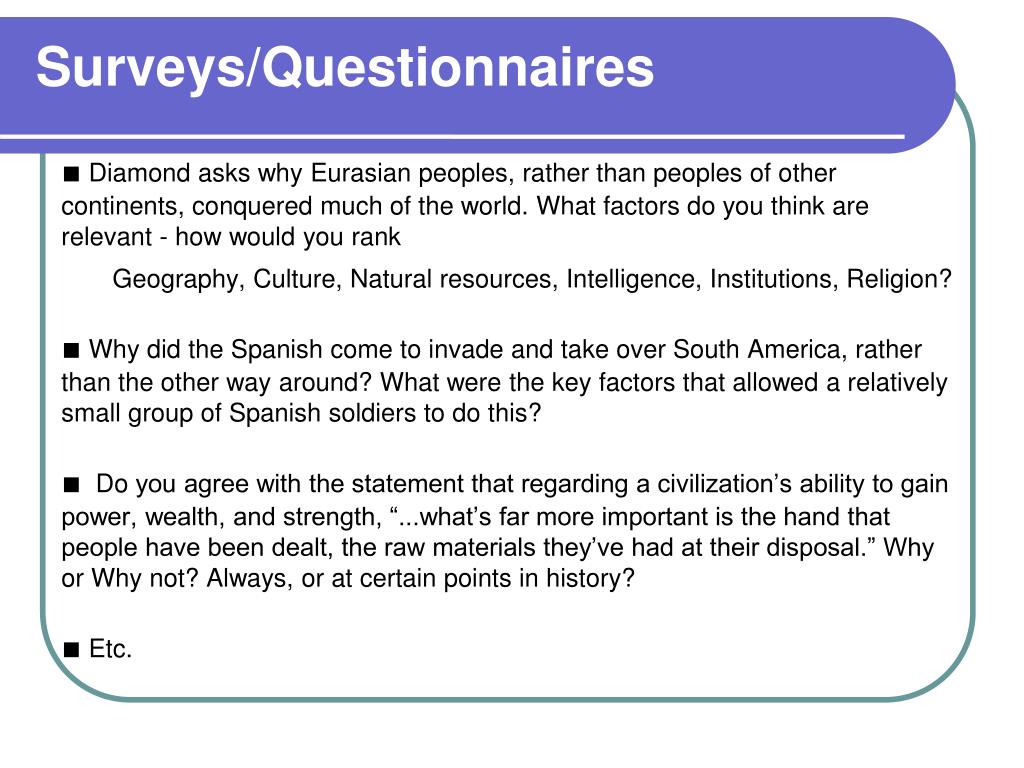 Surveys/Questionnaires

■ Diamond asks why Eurasian peoples, rather than peoples of other continents, conquered much of the world. What factors do you think are relevant - how would you rank

Geography, Culture, Natural resources, Intelligence, Institutions, Religion?

■ Why did the Spanish come to invade and take over South America, rather than the other way around? What were the key factors that allowed a relatively small group of Spanish soldiers to do this?

■ Do you agree with the statement that regarding a civilization’s ability to gain power, wealth, and strength, “...what’s far more important is the hand that people have been dealt, the raw materials they’ve had at their disposal.” Why or Why not? Always, or at certain points in history?

■ Etc.